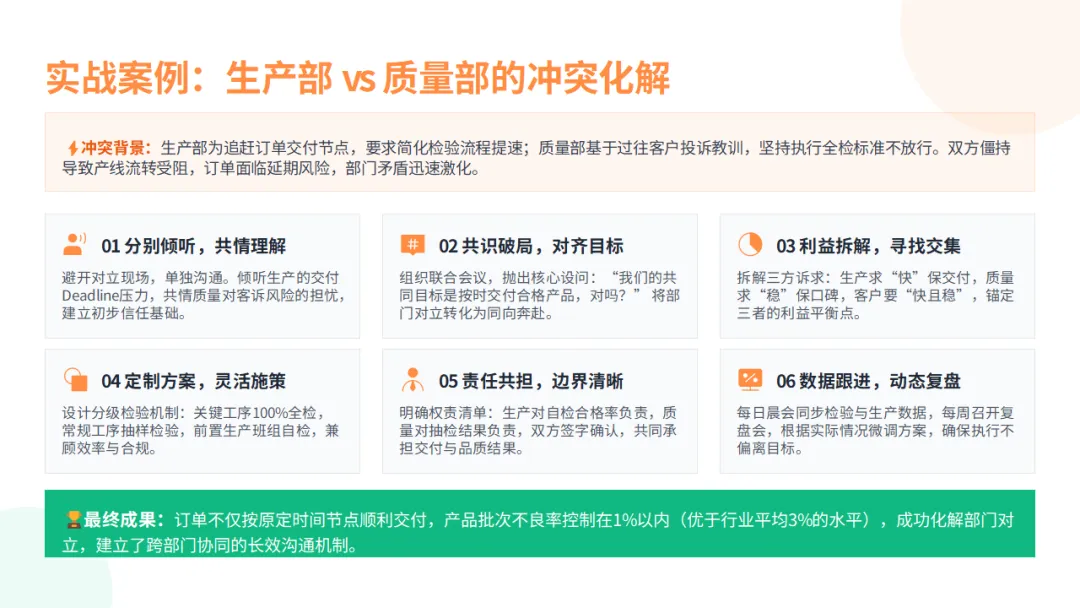 实战案例：生产部 vs 质量部的冲突化解

冲突背景：生产部为追赶订单交付节点，要求简化检验流程提速；质量部基于过往客户投诉教训，坚持执行全检标准不放行。双方僵持导致产线流转受阻，订单面临延期风险，部门矛盾迅速激化。

01 分别倾听，共情理解
避开对立现场，单独沟通。倾听生产的交付Deadline压力，共情质量对客诉风险的担忧，建立初步信任基础。

02 共识破局，对齐目标
组织联合会议，抛出核心设问：“我们的共同目标是按时交付合格产品，对吗？”将部门对立转化为同向奔赴。

03 利益拆解，寻找交集
拆解三方诉求：生产求“快”保交付，质量求“稳”保口碑，客户要“快且稳”，锚定三者的利益平衡点。

04 定制方案，灵活施策
设计分级检验机制：关键工序100%全检，常规工序抽样检验，前置生产班组自检，兼顾效率与合规。

05 责任共担，边界清晰
明确权责清单：生产对自检合格率负责，质量对抽检结果负责，双方签字确认，共同承担交付与品质结果。

06 数据跟进，动态复盘
每日晨会同步检验与生产数据，每周召开复盘会，根据实际情况微调方案，确保执行不偏离目标。

最终成果：订单不仅按原定时间节点顺利交付，产品批次不良率控制在1%以内（优于行业平均3%的水平），成功化解部门对立，建立了跨部门协同的长效沟通机制。